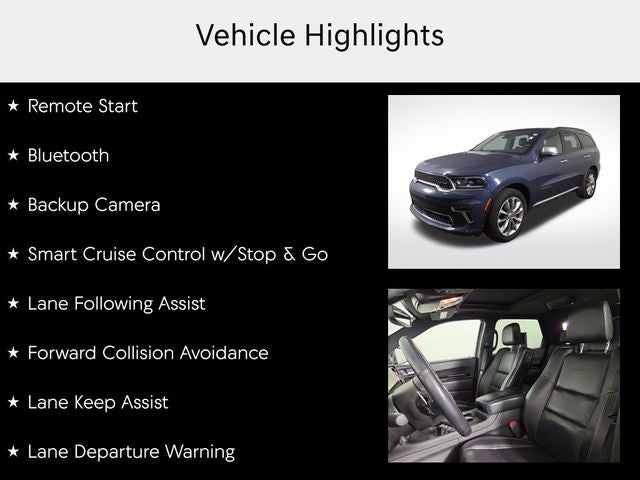 Vehicle Highlights

★ Remote Start

★ Bluetooth

★ Backup Camera

★ Smart Cruise Control w/Stop & Go

★ Lane Following Assist

★ Forward Collision Avoidance

★ Lane Keep Assist

★ Lane Departure Warning